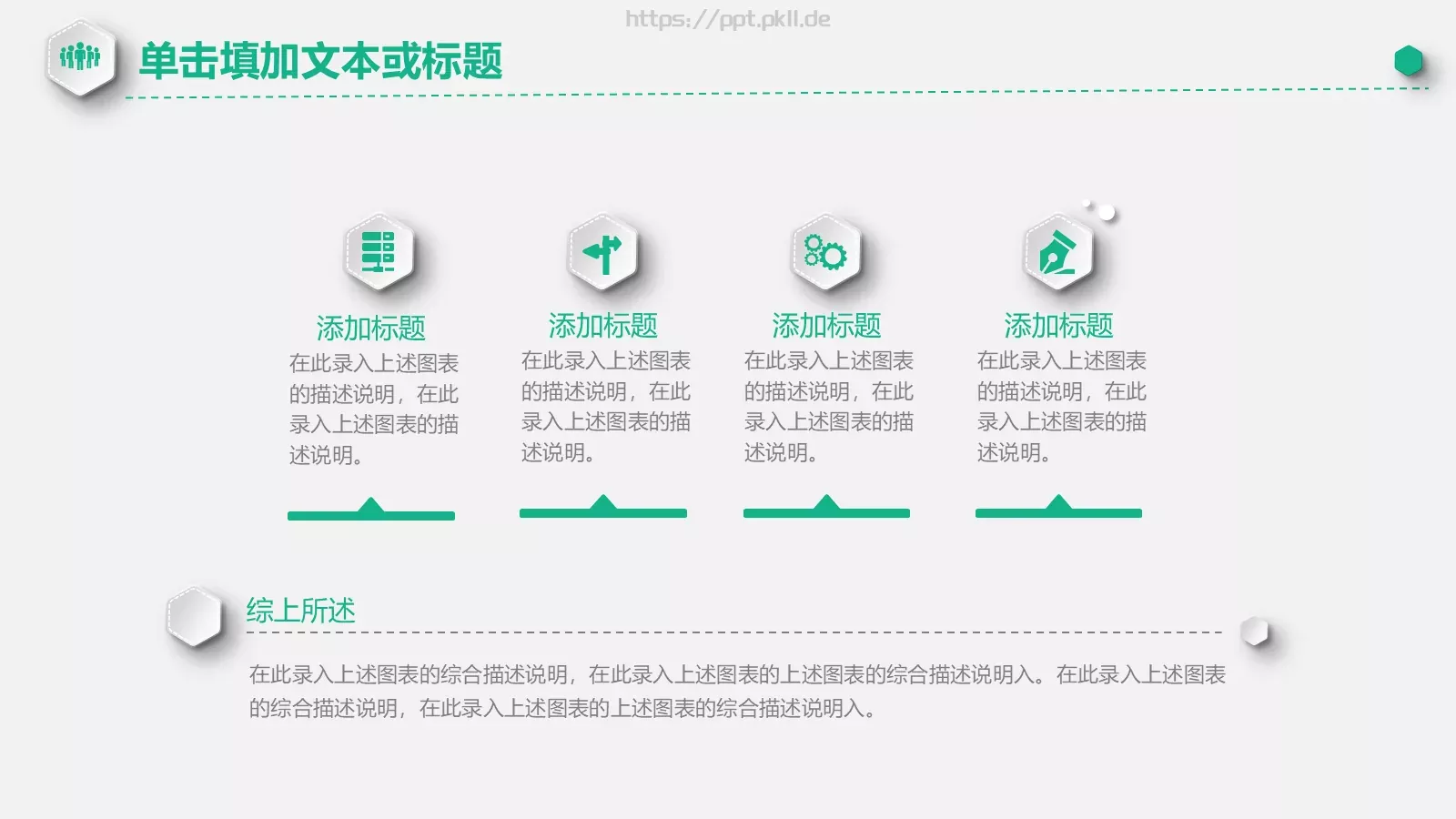 https://ppt.pkll.de

单击填加文本或标题

添加标题
在此录入上述图表的描述说明，在此录入上述图表的描述说明。

添加标题
在此录入上述图表的描述说明，在此录入上述图表的描述说明。

添加标题
在此录入上述图表的描述说明，在此录入上述图表的描述说明。

添加标题
在此录入上述图表的描述说明，在此录入上述图表的描述说明。

综上所述
在此录入上述图表的综合描述说明，在此录入上述图表的上述图表的综合描述说明入。在此录入上述图表的综合描述说明，在此录入上述图表的上述图表的综合描述说明入。